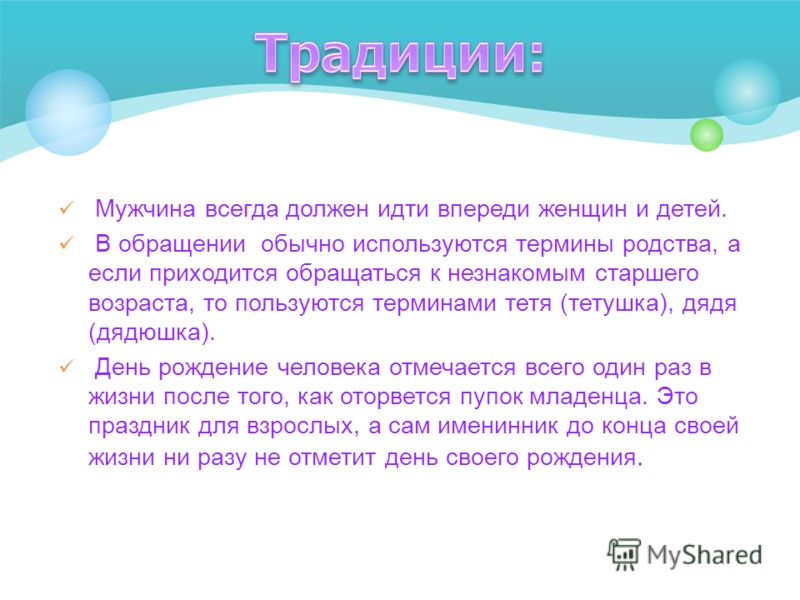 Традиции:

✓ Мужчина всегда должен идти впереди женщин и детей.

✓ В обращении обычно используются термины родства, а если приходится обращаться к незнакомым старшего возраста, то пользуются терминами тетя (тетушка), дядя (дядюшка).

✓ День рождение человека отмечается всего один раз в жизни после того, как оторвется пупок младенца. Это праздник для взрослых, а сам именинник до конца своей жизни ни разу не отметит день своего рождения.

MyShared